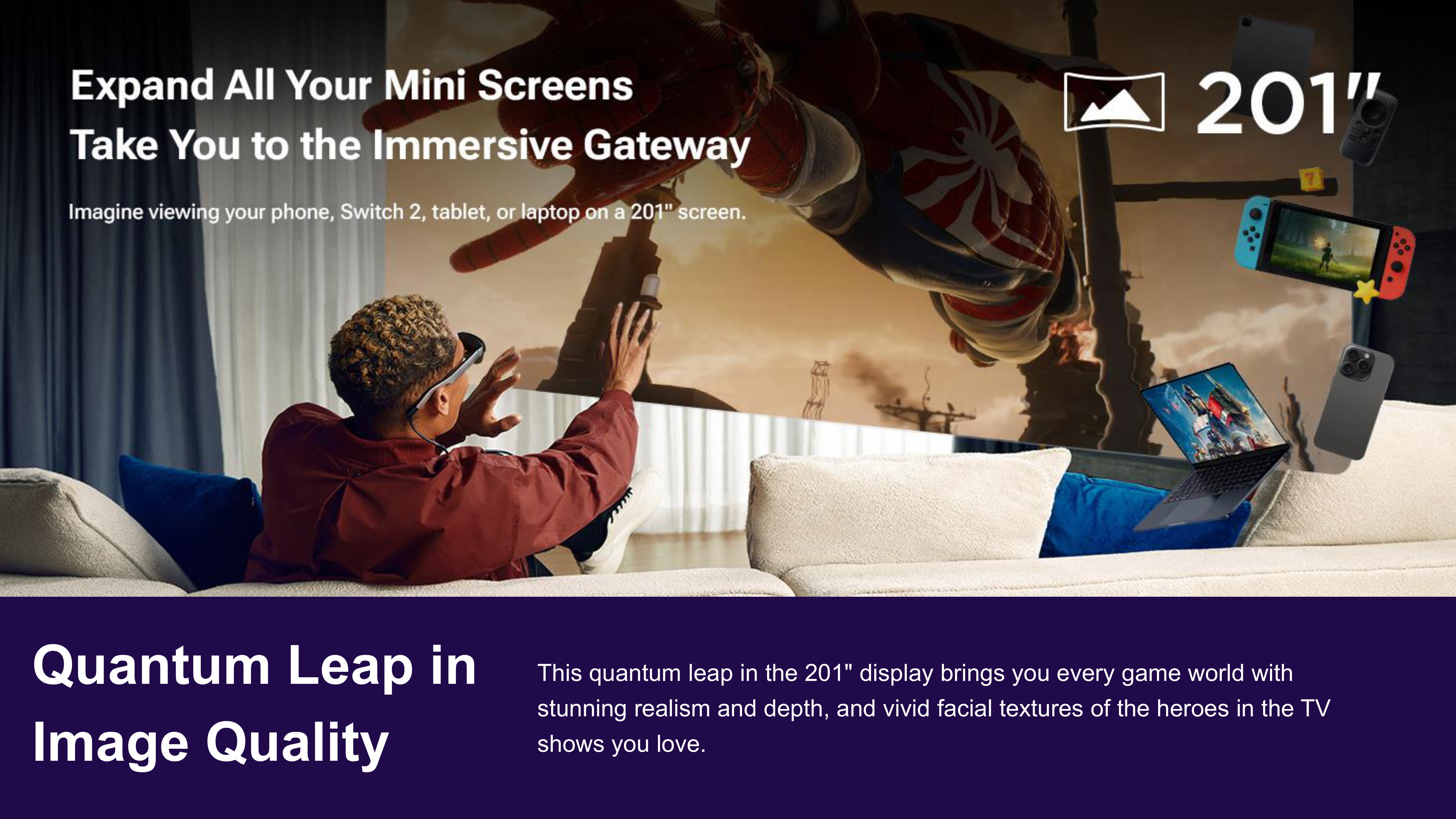 Expand All Your Mini Screens
Take You to the Immersive Gateway

Imagine viewing your phone, Switch 2, tablet, or laptop on a 201" screen.

201"

Quantum Leap in Image Quality

This quantum leap in the 201" display brings you every game world with stunning realism and depth, and vivid facial textures of the heroes in the TV shows you love.